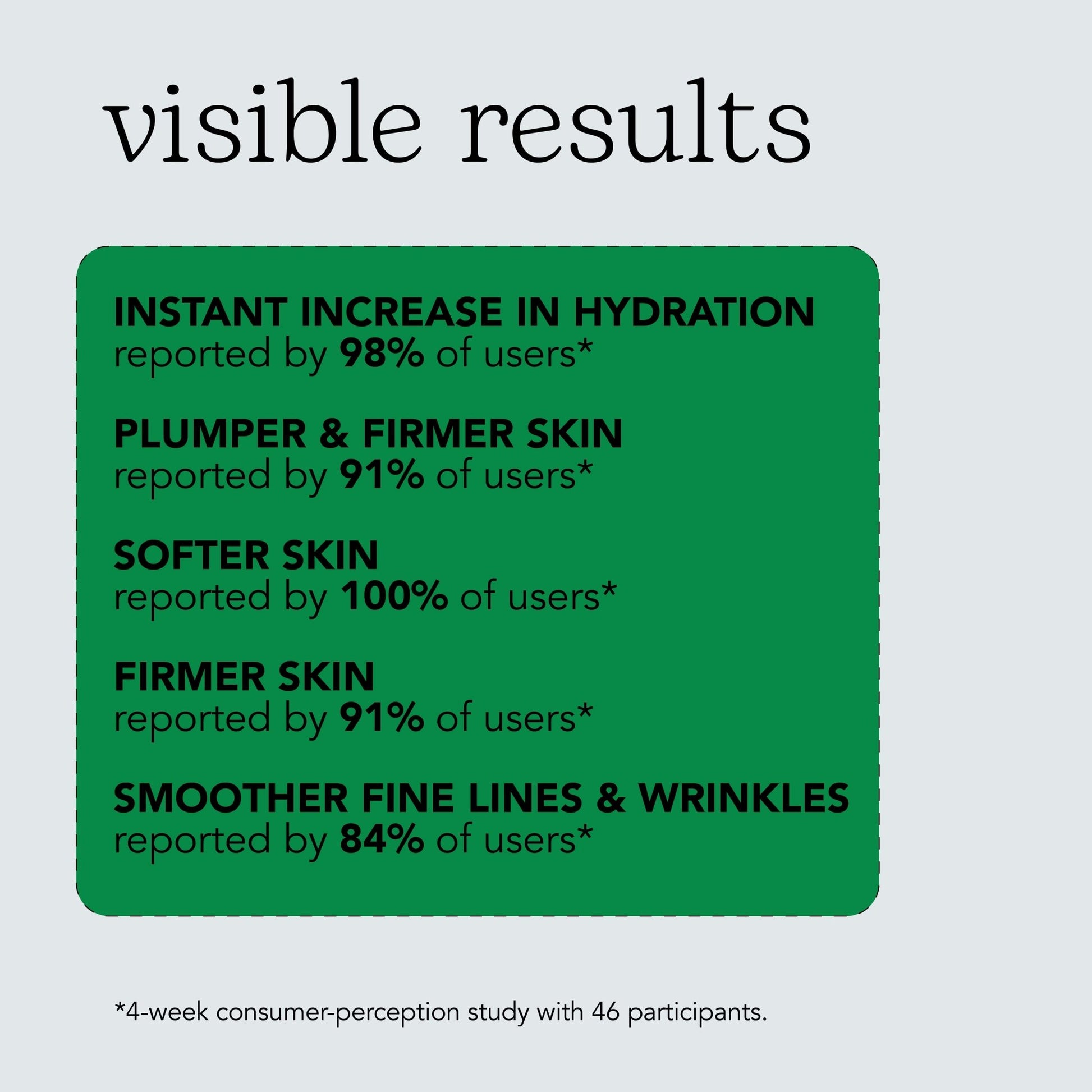 visible results

INSTANT INCREASE IN HYDRATION
reported by 98% of users*

PLUMPER & FIRMER SKIN
reported by 91% of users*

SOFTER SKIN
reported by 100% of users*

FIRMER SKIN
reported by 91% of users*

SMOOTHER FINE LINES & WRINKLES
reported by 84% of users*

*4-week consumer-perception study with 46 participants.